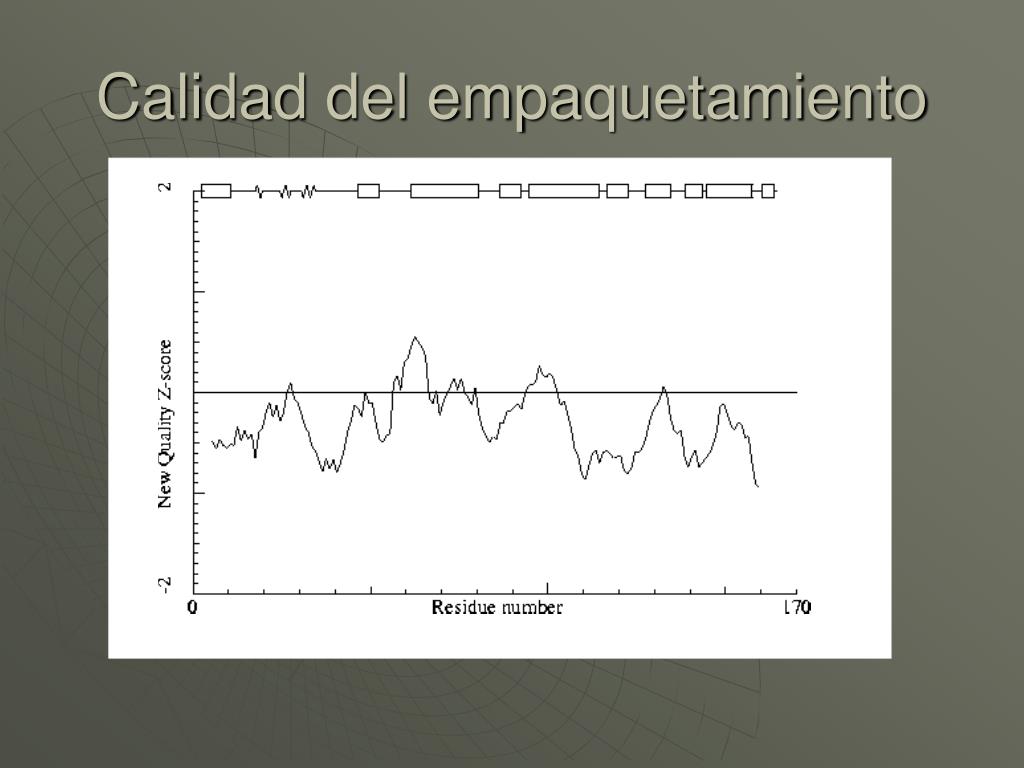 Calidad del empaquetamiento

2

New Quality Z-score

-2

0

Residue number

170